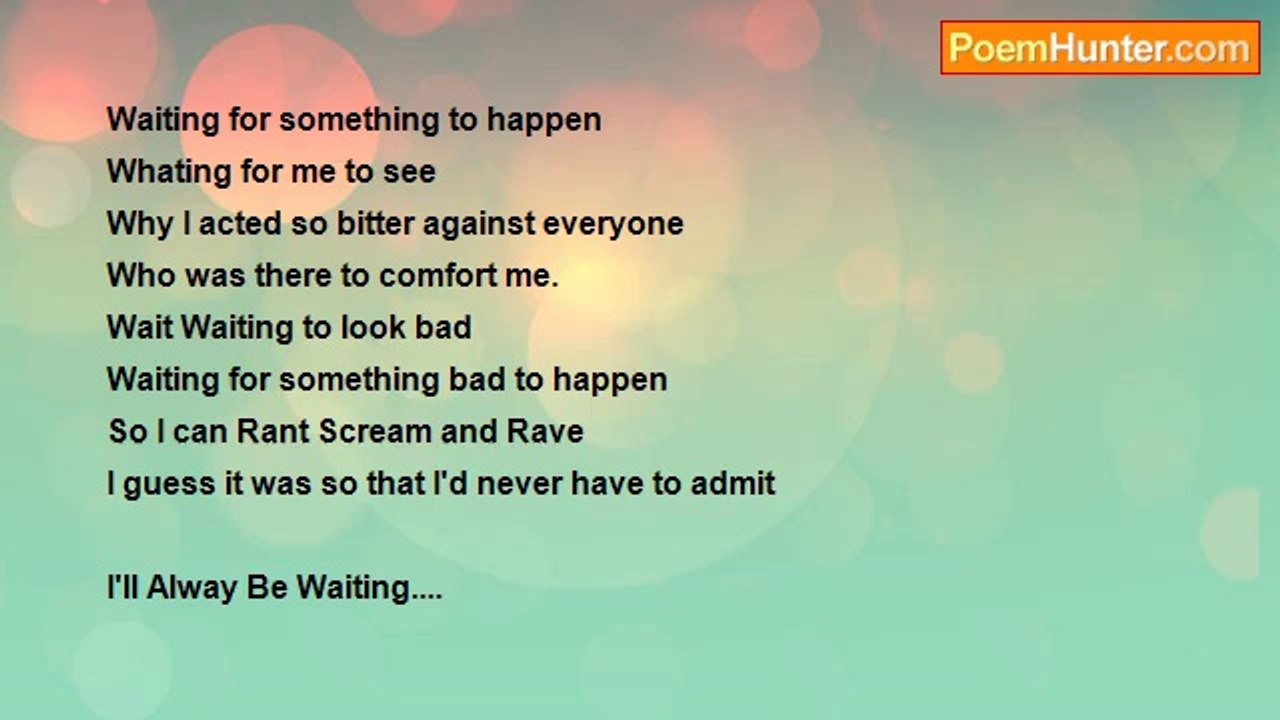 PoemHunter.com

Waiting for something to happen
Whating for me to see
Why I acted so bitter against everyone
Who was there to comfort me.
Wait Waiting to look bad
Waiting for something bad to happen
So I can Rant Scream and Rave
I guess it was so that I'd never have to admit

I'll Alway Be Waiting....